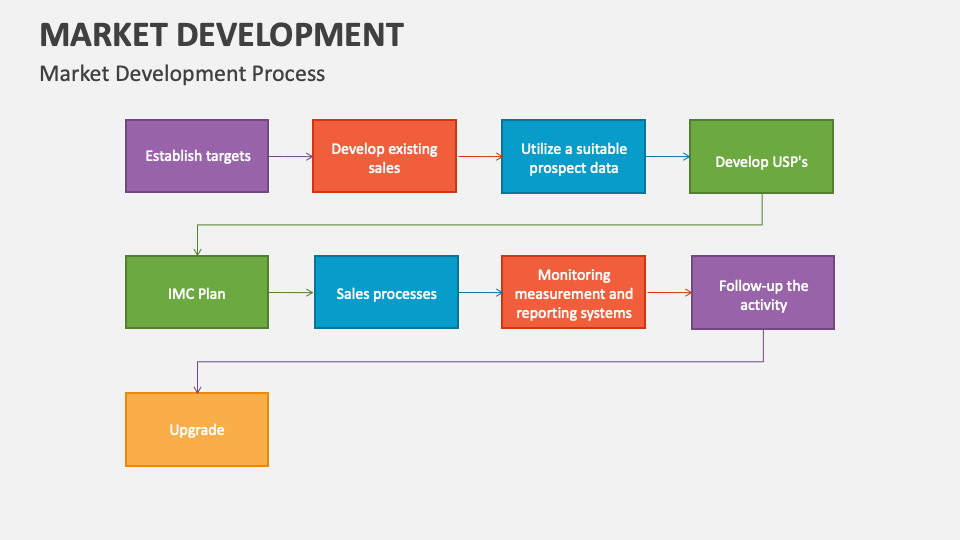 MARKET DEVELOPMENT

Market Development Process

Establish targets

Develop existing sales

Utilize a suitable prospect data

Develop USP's

IMC Plan

Sales processes

Monitoring measurement and reporting systems

Follow-up the activity

Upgrade